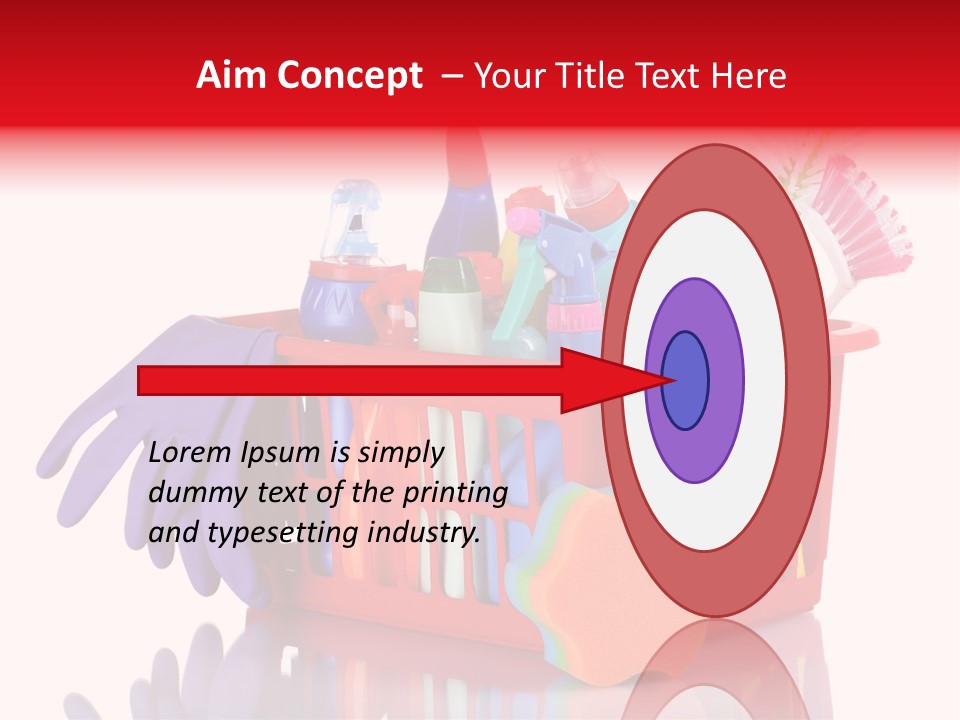 Aim Concept – Your Title Text Here

Lorem Ipsum is simply dummy text of the printing and typesetting industry.